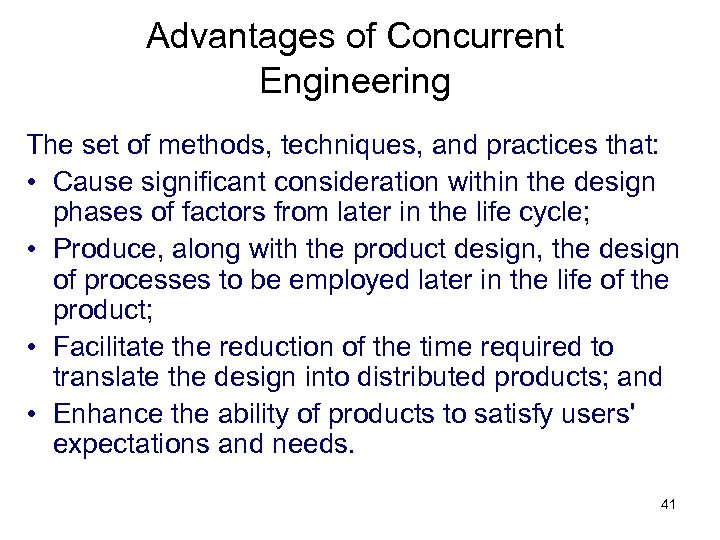 Advantages of Concurrent Engineering

The set of methods, techniques, and practices that:

• Cause significant consideration within the design phases of factors from later in the life cycle;
• Produce, along with the product design, the design of processes to be employed later in the life of the product;
• Facilitate the reduction of the time required to translate the design into distributed products; and
• Enhance the ability of products to satisfy users' expectations and needs.

41